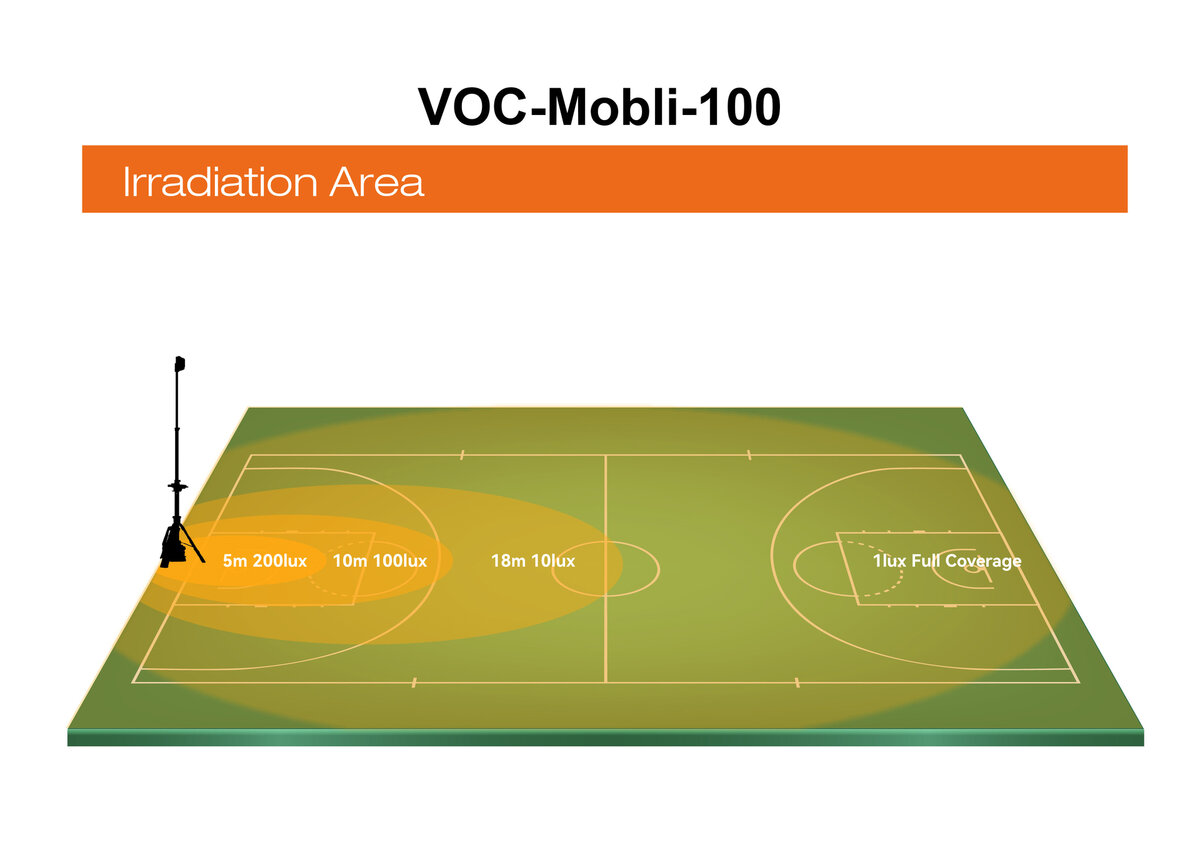 VOC-Mobli-100

Irradiation Area

5m 200lux
10m 100lux
18m 10lux
1lux Full Coverage